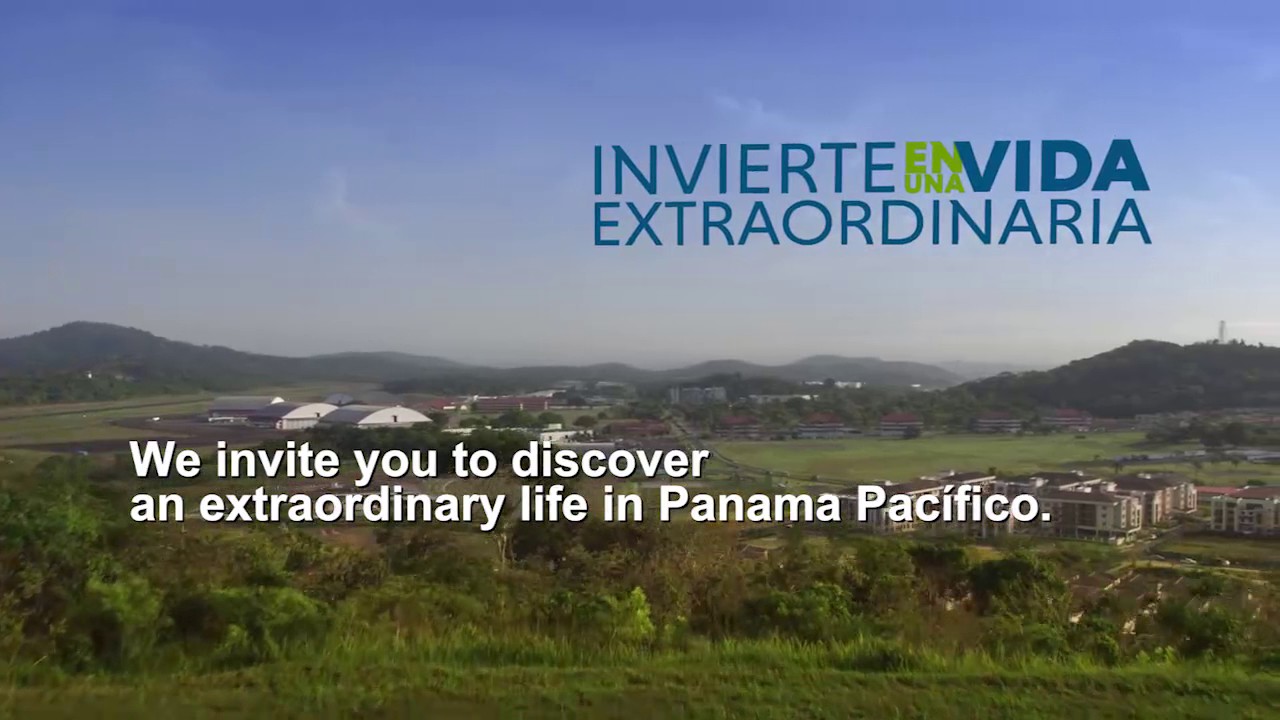 INVIERTE EN UNA VIDA EXTRAORDINARIA

We invite you to discover an extraordinary life in Panama Pacífico.